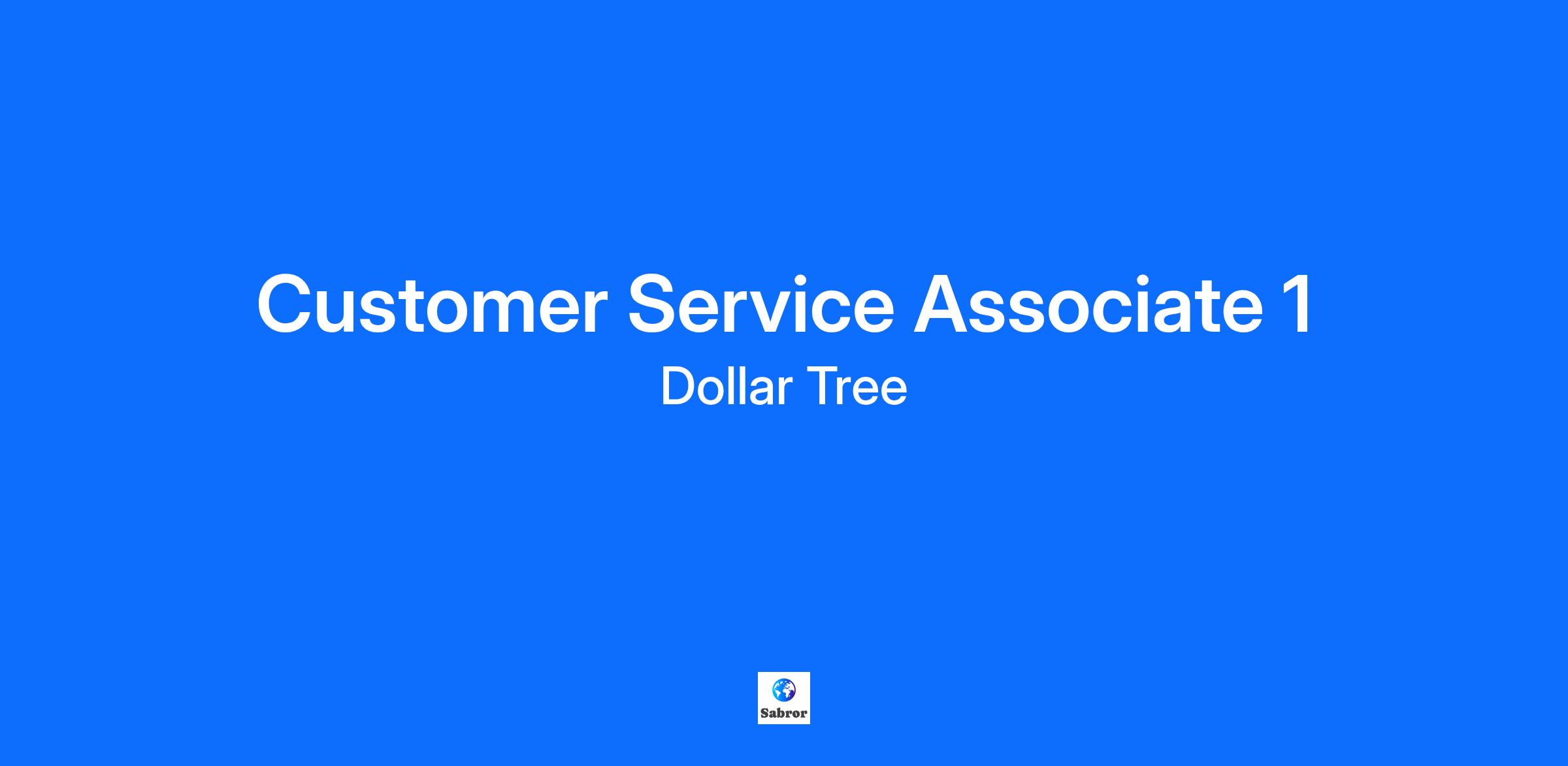 Customer Service Associate 1
Dollar Tree

Sabror